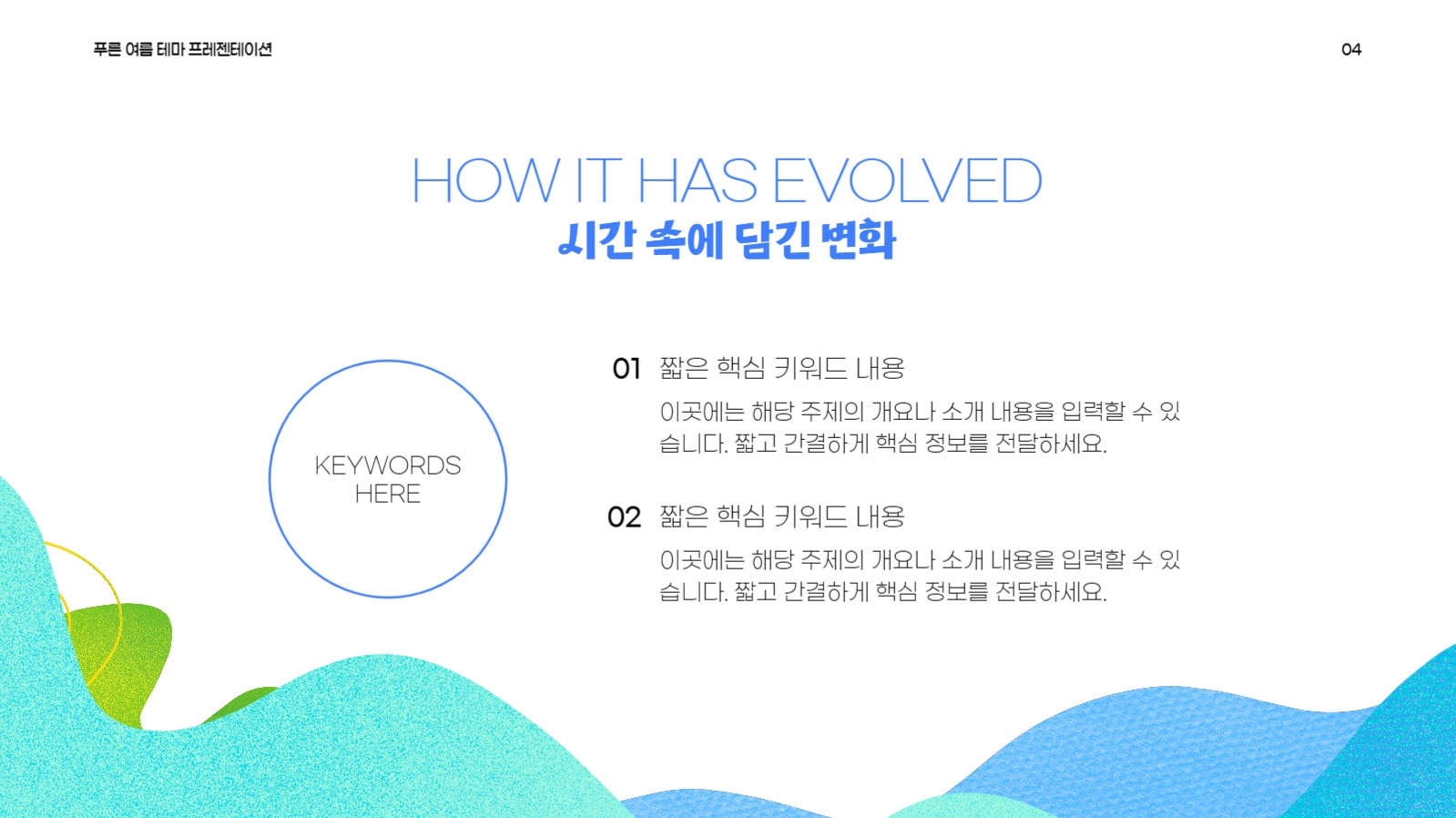 푸른 여름 테마 프레젠테이션

04

HOW IT HAS EVOLVED
시간 속에 담긴 변화

KEYWORDS HERE

01 짧은 핵심 키워드 내용

이곳에는 해당 주제의 개요나 소개 내용을 입력할 수 있습니다. 짧고 간결하게 핵심 정보를 전달하세요.

02 짧은 핵심 키워드 내용

이곳에는 해당 주제의 개요나 소개 내용을 입력할 수 있습니다. 짧고 간결하게 핵심 정보를 전달하세요.